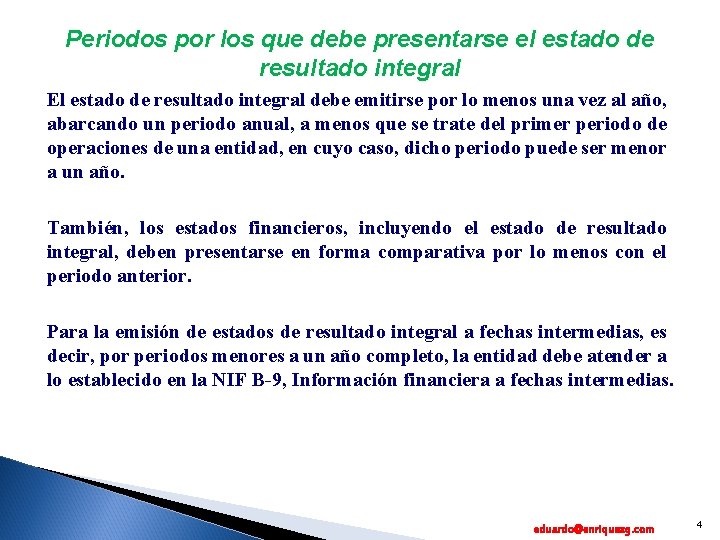 Periodos por los que debe presentarse el estado de resultado integral

El estado de resultado integral debe emitirse por lo menos una vez al año, abarcando un periodo anual, a menos que se trate del primer periodo de operaciones de una entidad, en cuyo caso, dicho periodo puede ser menor a un año.

También, los estados financieros, incluyendo el estado de resultado integral, deben presentarse en forma comparativa por lo menos con el periodo anterior.

Para la emisión de estados de resultado integral a fechas intermedias, es decir, por periodos menores a un año completo, la entidad debe atender a lo establecido en la NIF B-9, Información financiera a fechas intermedias.

eduardo@enriquezg.com

4